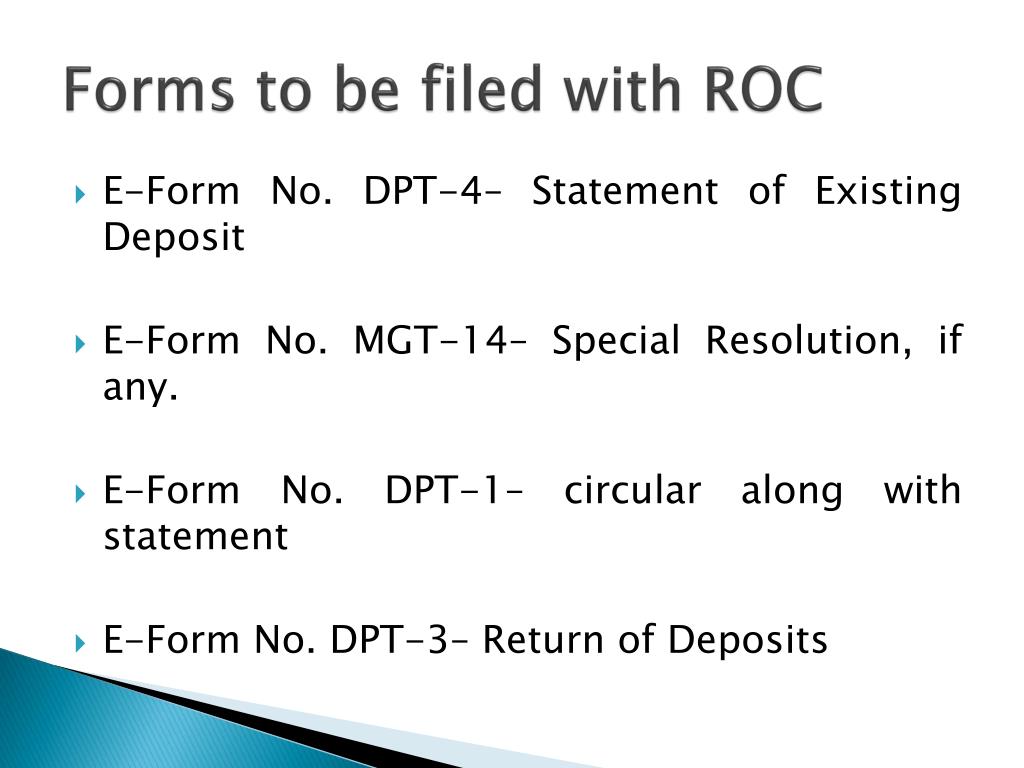 Forms to be filed with ROC

E-Form No. DPT-4- Statement of Existing Deposit

E-Form No. MGT-14- Special Resolution, if any.

E-Form No. DPT-1- circular along with statement

E-Form No. DPT-3- Return of Deposits